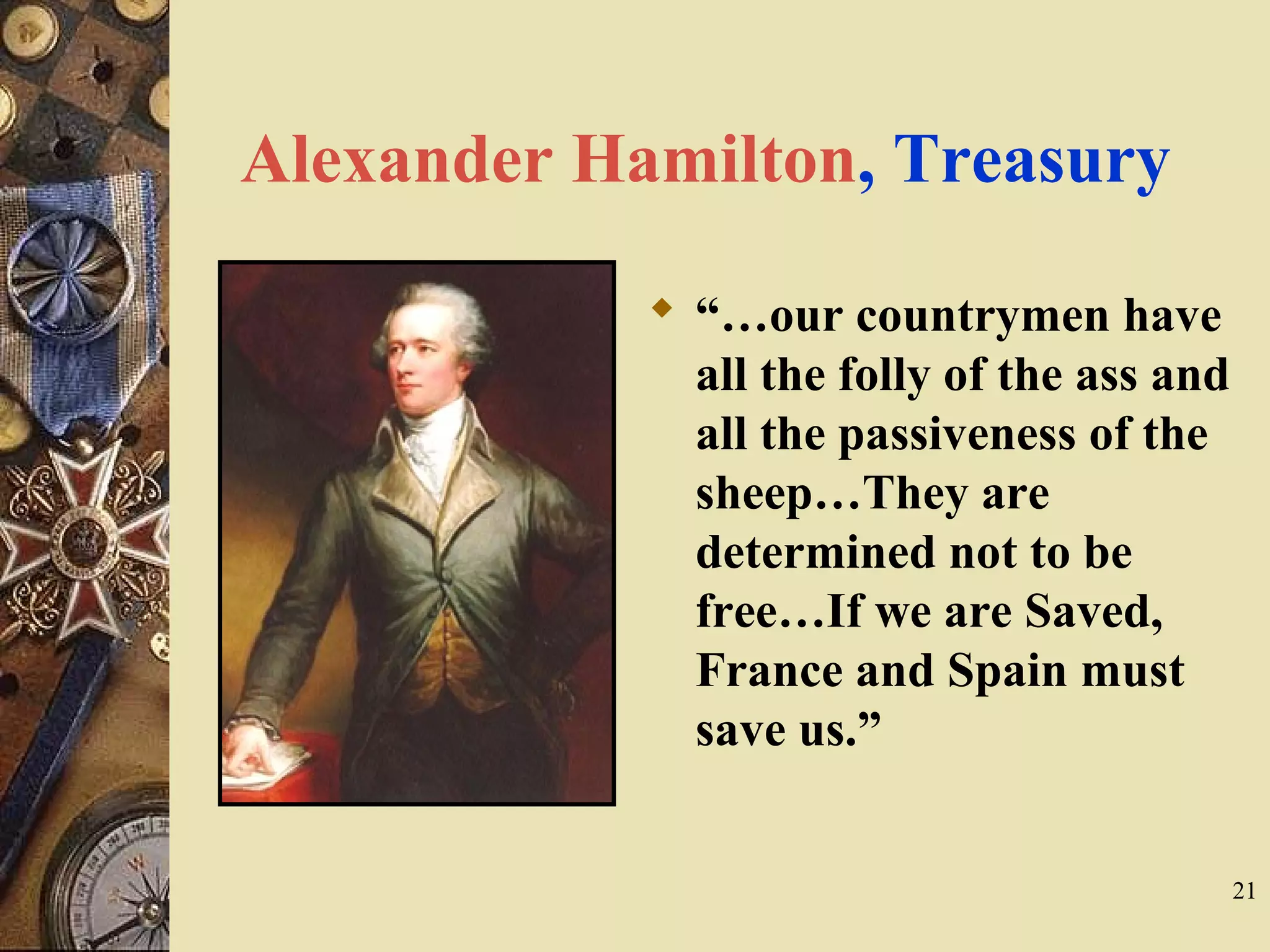 Alexander Hamilton, Treasury

“…our countrymen have all the folly of the ass and all the passiveness of the sheep…They are determined not to be free…If we are Saved, France and Spain must save us.”

21